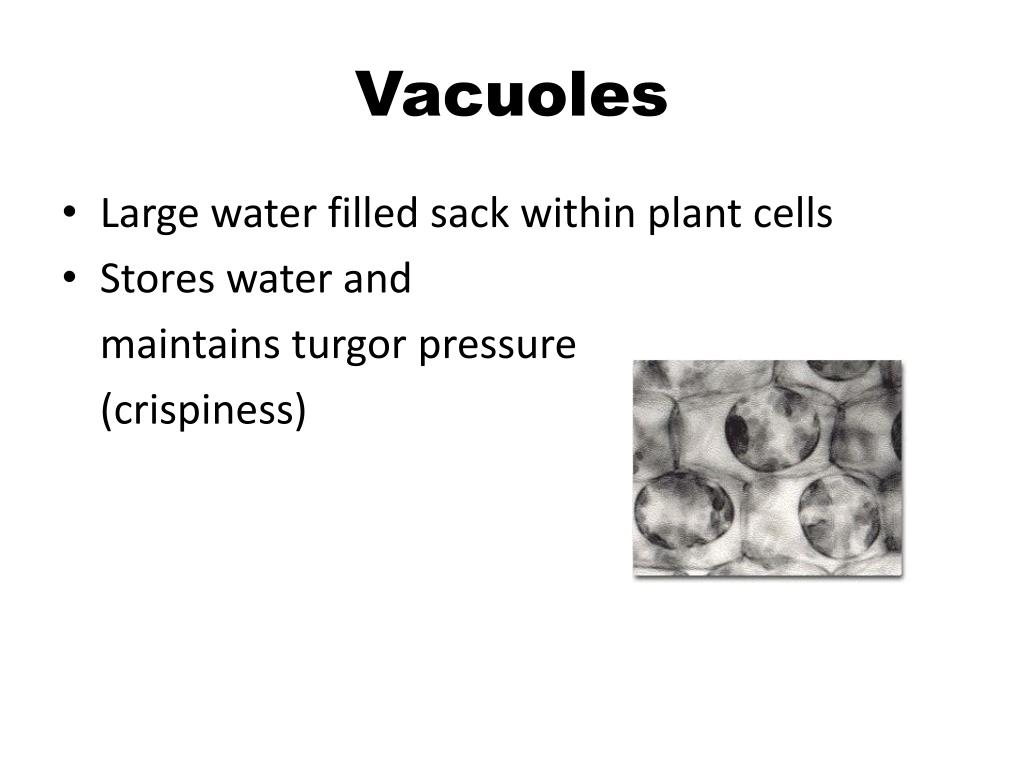 Vacuoles

• Large water filled sack within plant cells
• Stores water and maintains turgor pressure (crispiness)